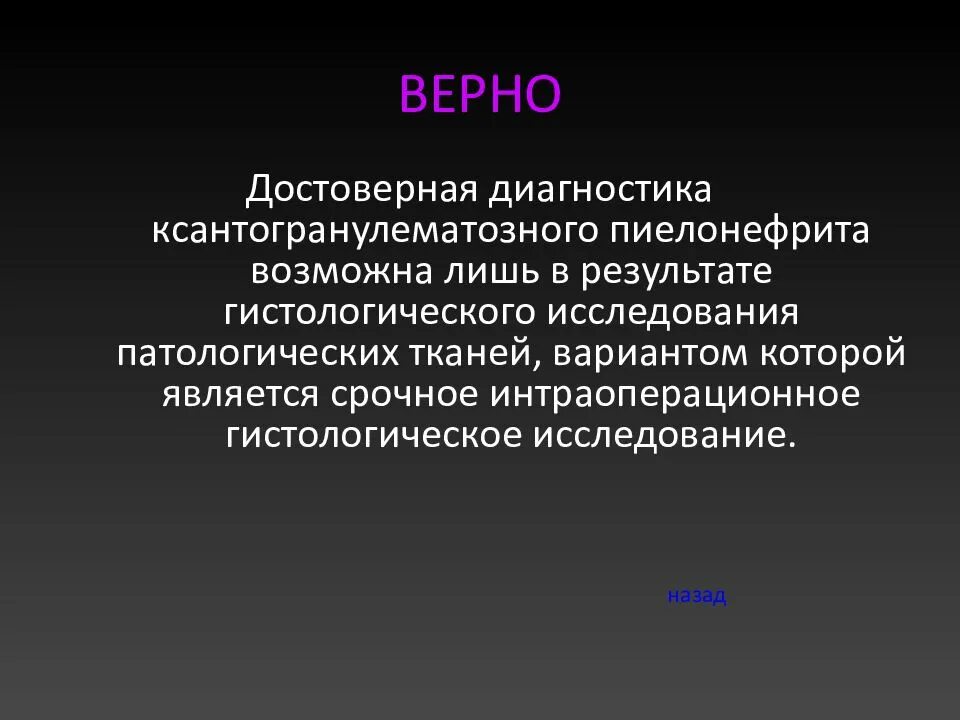 ВЕРНО

Достоверная диагностика ксантогранулематозного пиелонефрита возможна лишь в результате гистологического исследования патологических тканей, вариантом которой является срочное интраоперационное гистологическое исследование.

назад